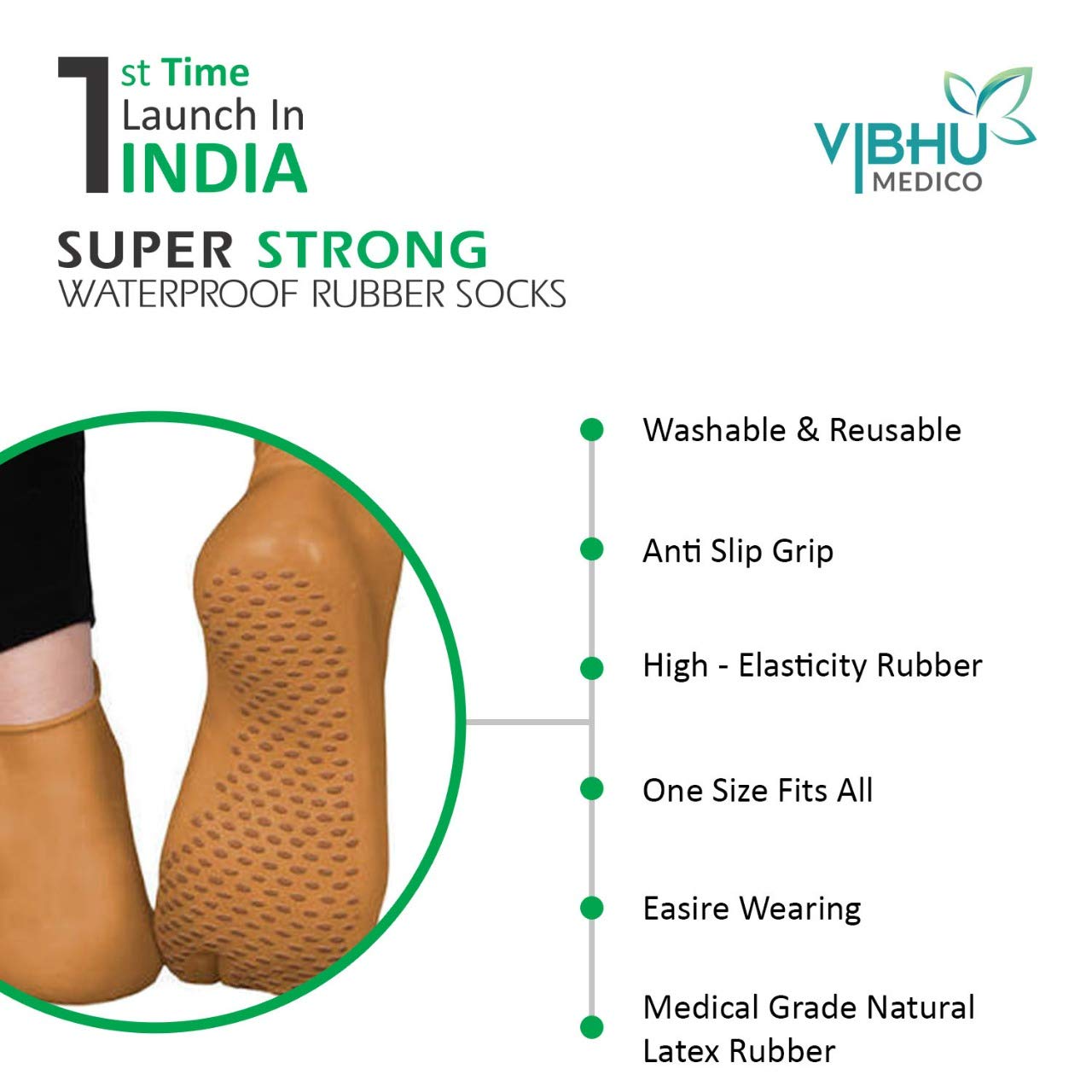 1st Time Launch In INDIA

VIBHU MEDICO

SUPER STRONG
WATERPROOF RUBBER SOCKS

Washable & Reusable

Anti Slip Grip

High - Elasticity Rubber

One Size Fits All

Easire Wearing

Medical Grade Natural Latex Rubber